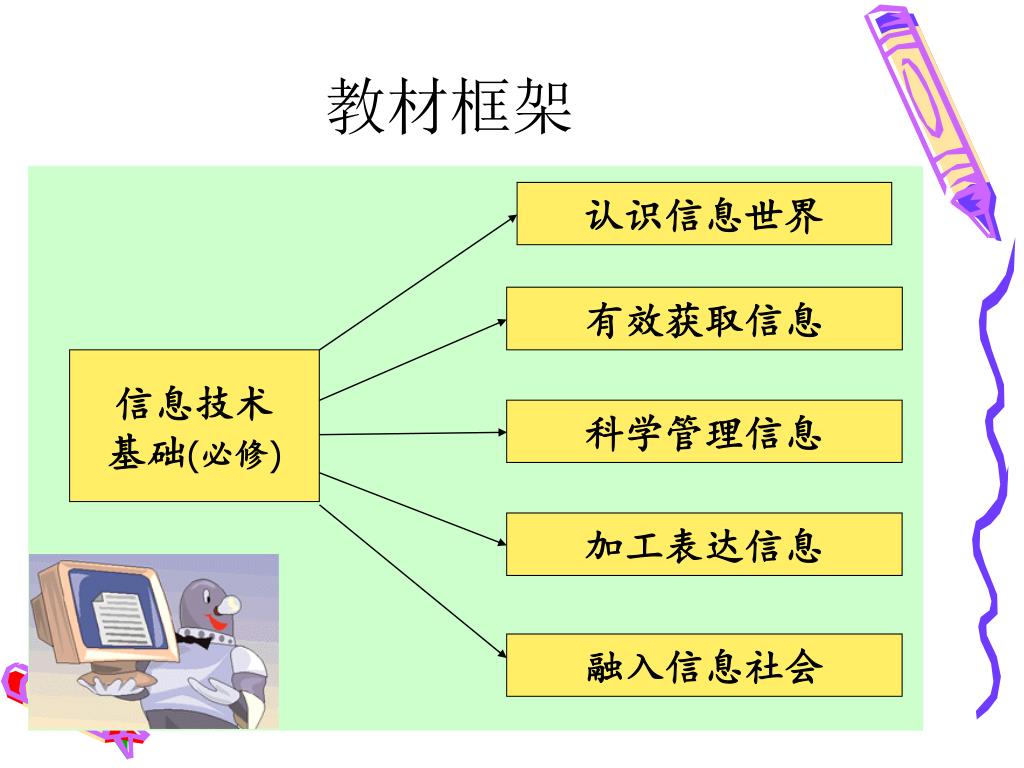 教材框架

信息技术基础(必修)

认识信息世界

有效获取信息

科学管理信息

加工表达信息

融入信息社会